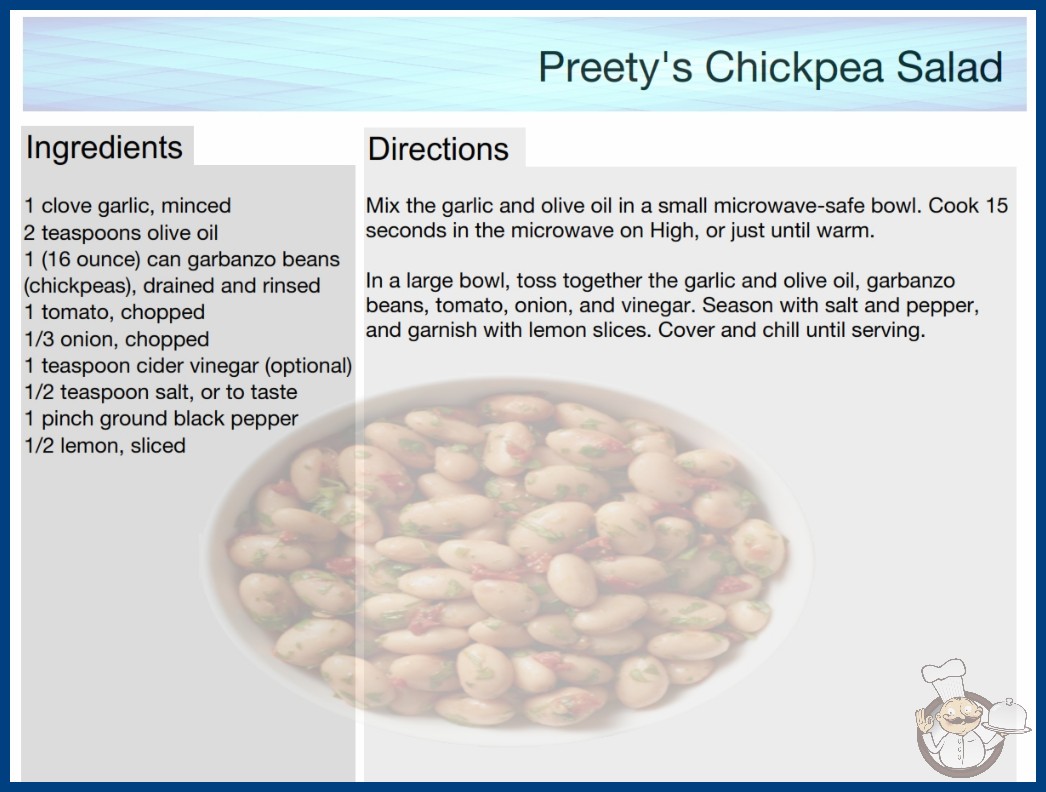 Preety's Chickpea Salad

Ingredients

1 clove garlic, minced
2 teaspoons olive oil
1 (16 ounce) can garbanzo beans (chickpeas), drained and rinsed
1 tomato, chopped
1/3 onion, chopped
1 teaspoon cider vinegar (optional)
1/2 teaspoon salt, or to taste
1 pinch ground black pepper
1/2 lemon, sliced

Directions

Mix the garlic and olive oil in a small microwave-safe bowl. Cook 15 seconds in the microwave on High, or just until warm.

In a large bowl, toss together the garlic and olive oil, garbanzo beans, tomato, onion, and vinegar. Season with salt and pepper, and garnish with lemon slices. Cover and chill until serving.